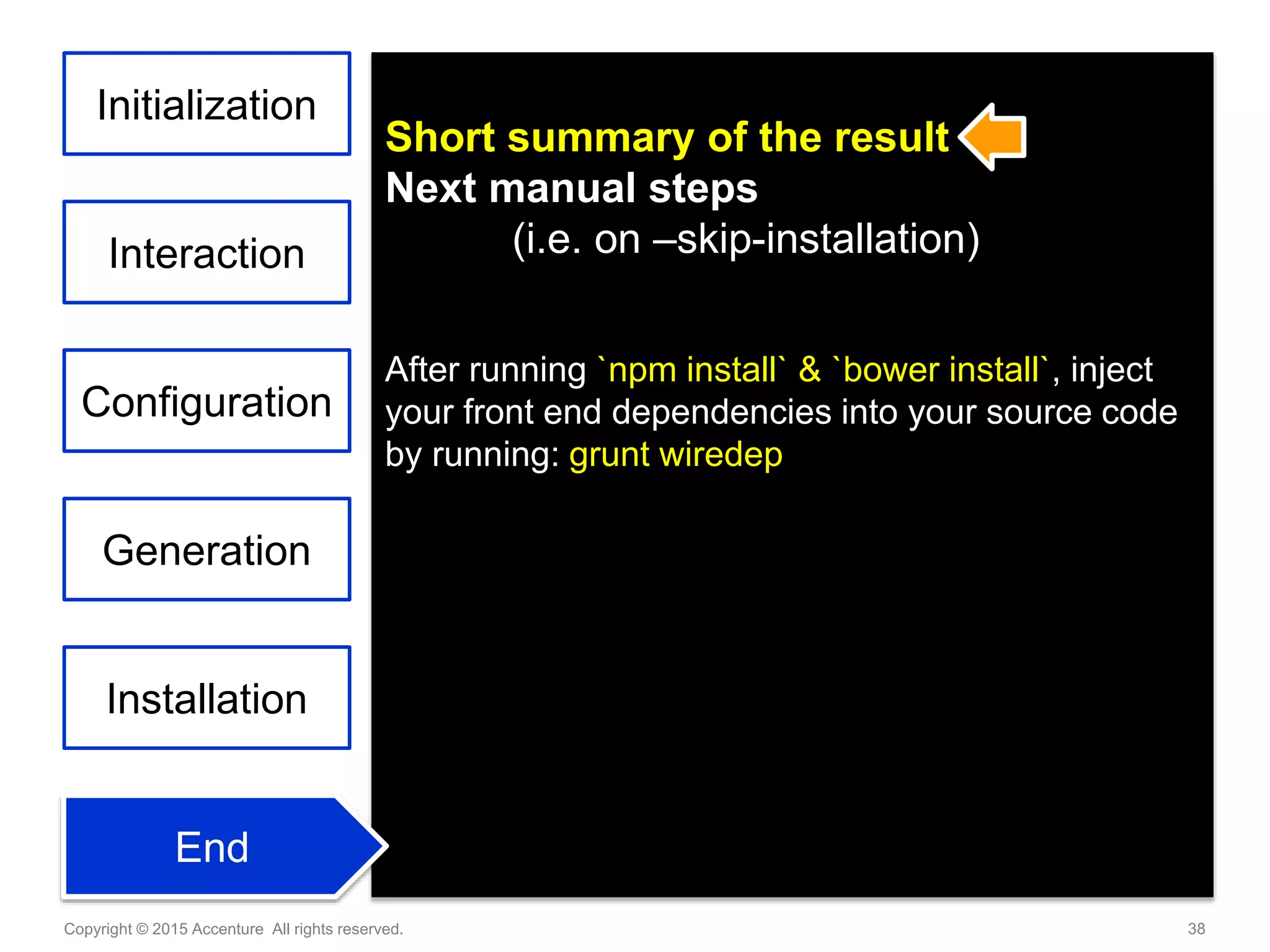 Initialization

Interaction

Configuration

Generation

Installation

End

Short summary of the result
Next manual steps
(i.e. on –skip-installation)

After running `npm install` & `bower install`, inject your front end dependencies into your source code by running: grunt wiredep

Copyright © 2015 Accenture All rights reserved.

38